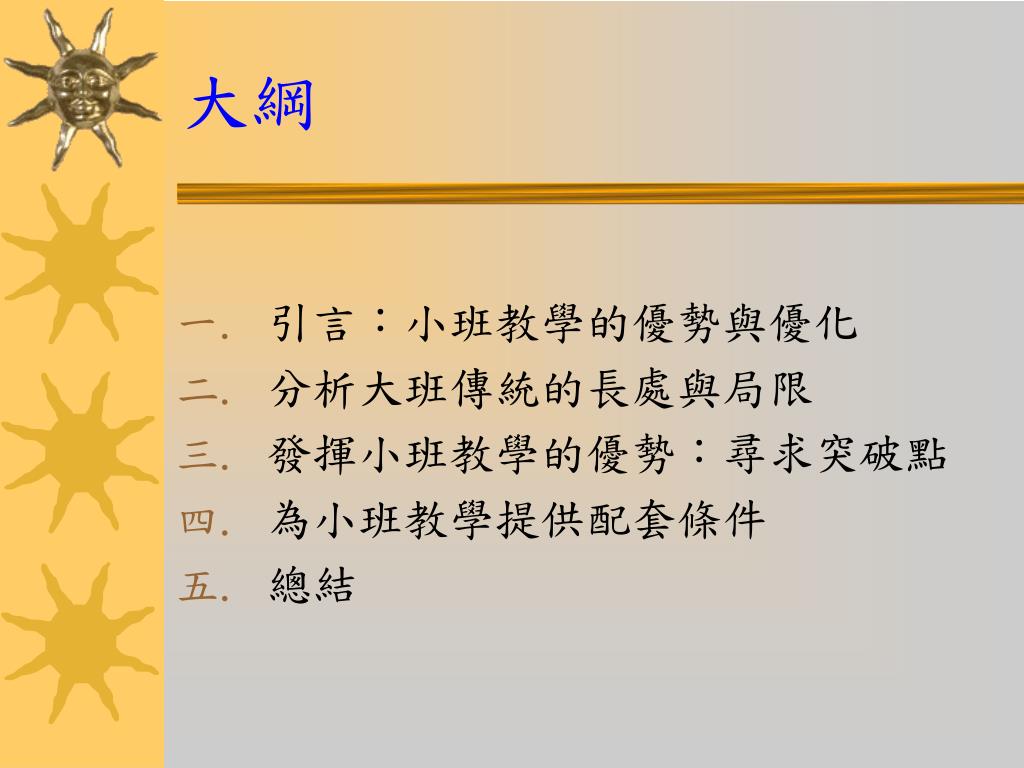 大綱

一. 引言：小班教學的優勢與優化
二. 分析大班傳統的長處與局限
三. 發揮小班教學的優勢：尋求突破點
四. 為小班教學提供配套條件
五. 總結